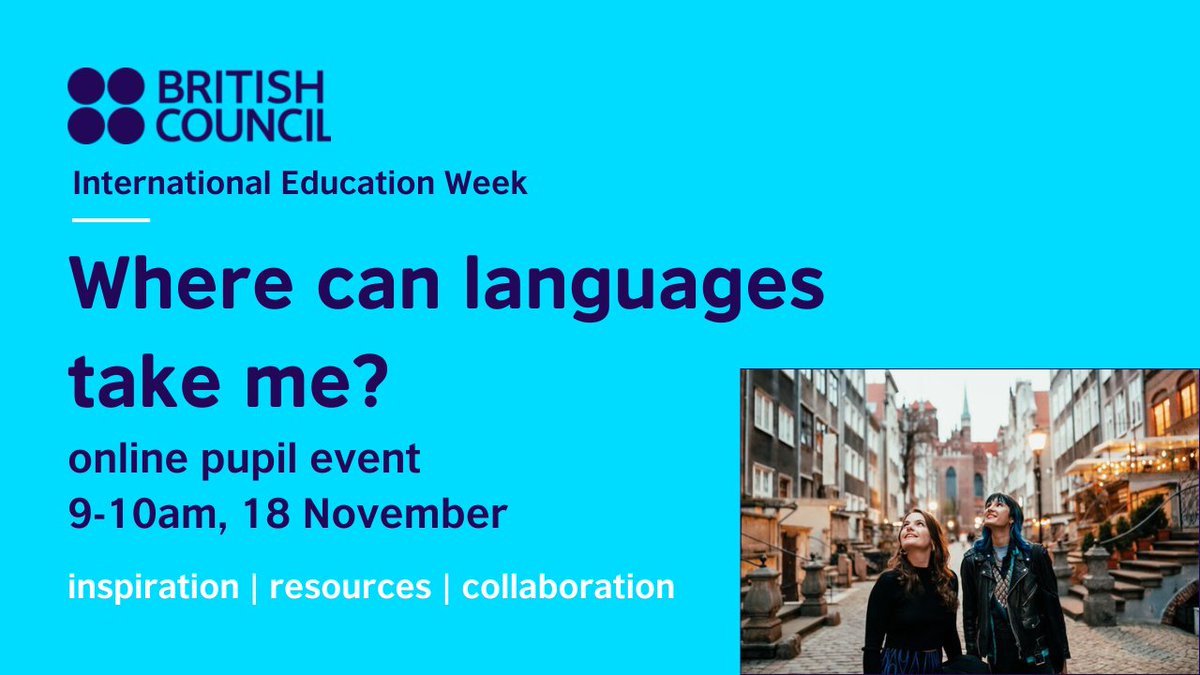 BRITISH COUNCIL

International Education Week

Where can languages take me?

online pupil event
9-10am, 18 November

inspiration | resources | collaboration